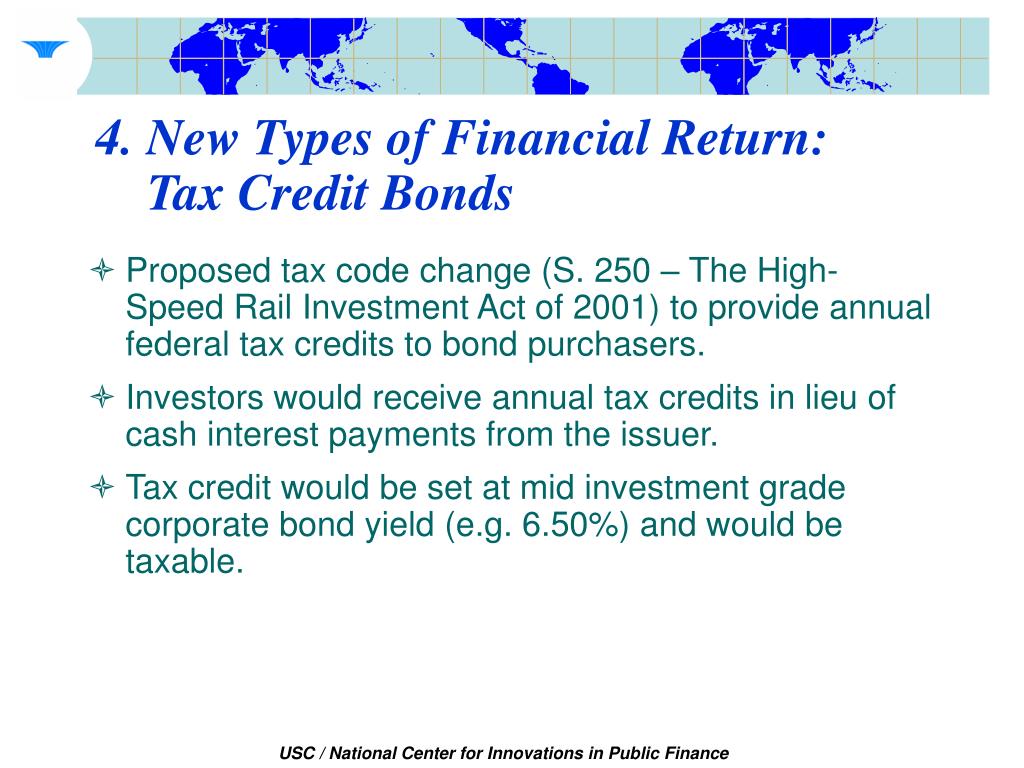 4. New Types of Financial Return: Tax Credit Bonds

Proposed tax code change (S. 250 – The High-Speed Rail Investment Act of 2001) to provide annual federal tax credits to bond purchasers.

Investors would receive annual tax credits in lieu of cash interest payments from the issuer.

Tax credit would be set at mid investment grade corporate bond yield (e.g. 6.50%) and would be taxable.

USC / National Center for Innovations in Public Finance